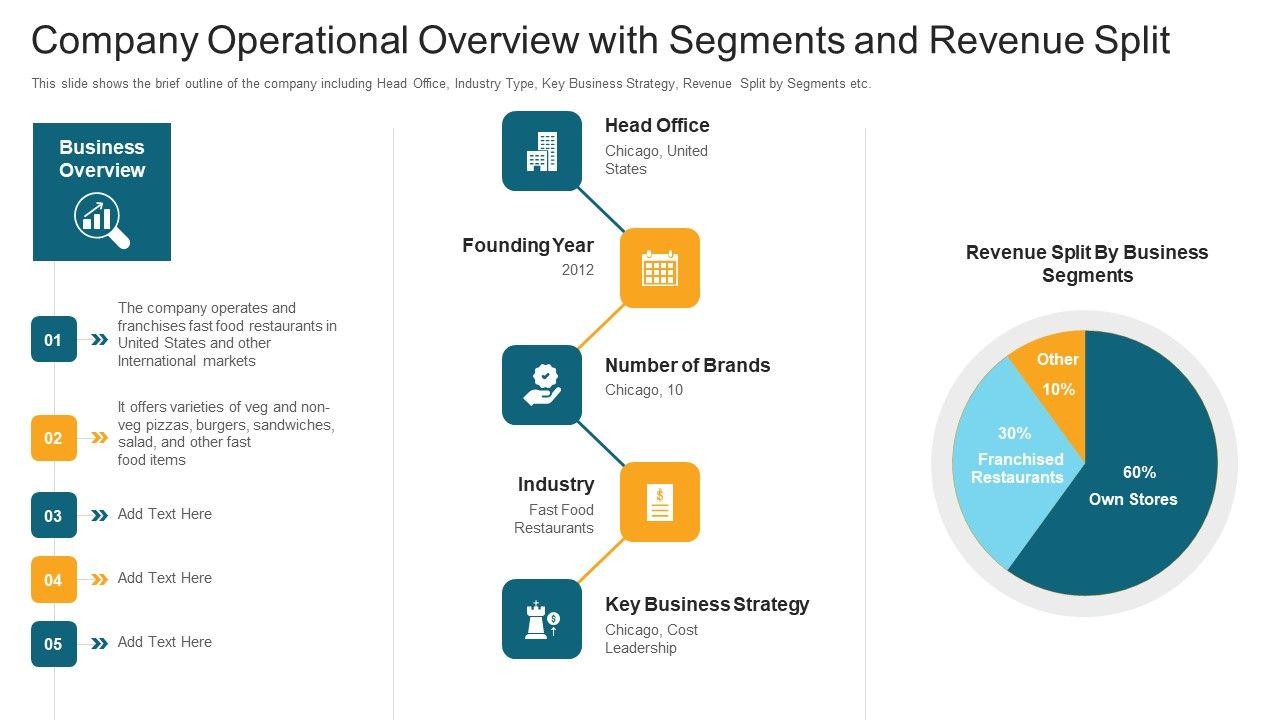 Company Operational Overview with Segments and Revenue Split

This slide shows the brief outline of the company including Head Office, Industry Type, Key Business Strategy, Revenue Split by Segments etc.

Business Overview

01 The company operates and franchises fast food restaurants in United States and other International markets

02 It offers varieties of veg and non-veg pizzas, burgers, sandwiches, salad, and other fast food items

03 Add Text Here

04 Add Text Here

05 Add Text Here

Head Office
Chicago, United States

Founding Year
2012

Number of Brands
Chicago, 10

Industry
Fast Food Restaurants

Key Business Strategy
Chicago, Cost Leadership

Revenue Split By Business Segments

Other 10%

30% Franchised Restaurants

60% Own Stores